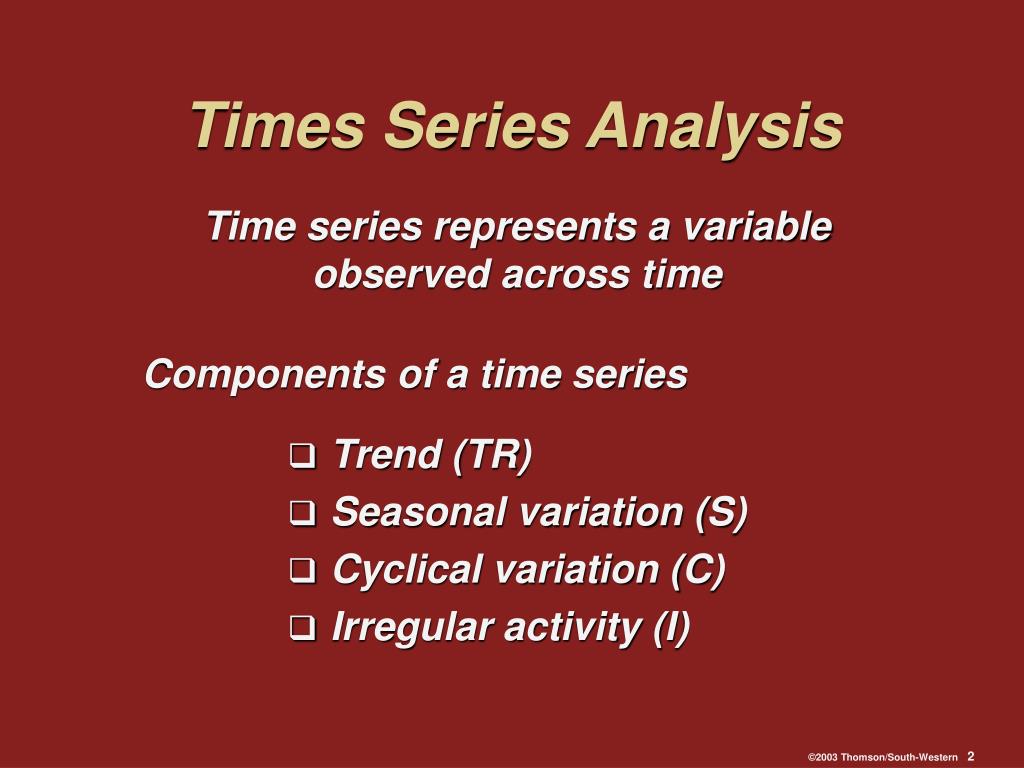 Times Series Analysis

Time series represents a variable observed across time

Components of a time series

❑ Trend (TR)
❑ Seasonal variation (S)
❑ Cyclical variation (C)
❑ Irregular activity (I)

©2003 Thomson/South-Western 2